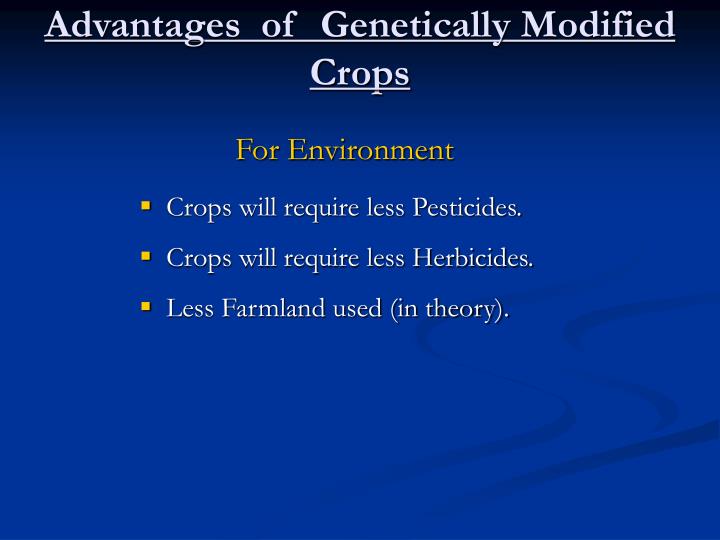 Advantages of Genetically Modified Crops

For Environment

- Crops will require less Pesticides.
- Crops will require less Herbicides.
- Less Farmland used (in theory).